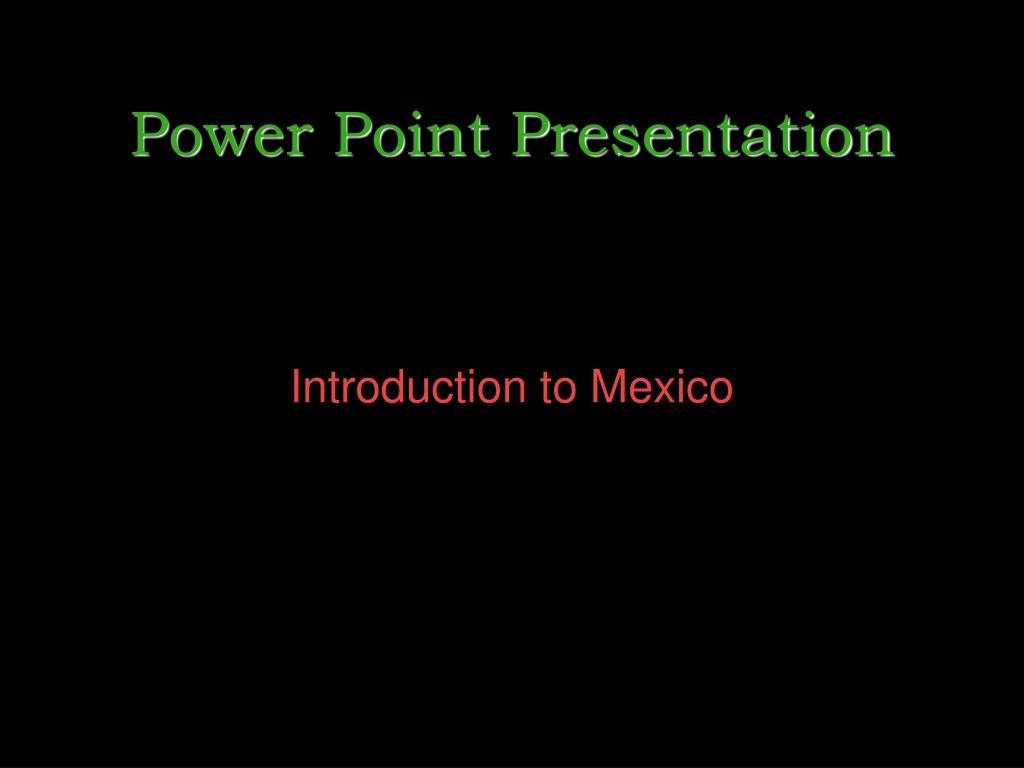 Power Point Presentation

Introduction to Mexico